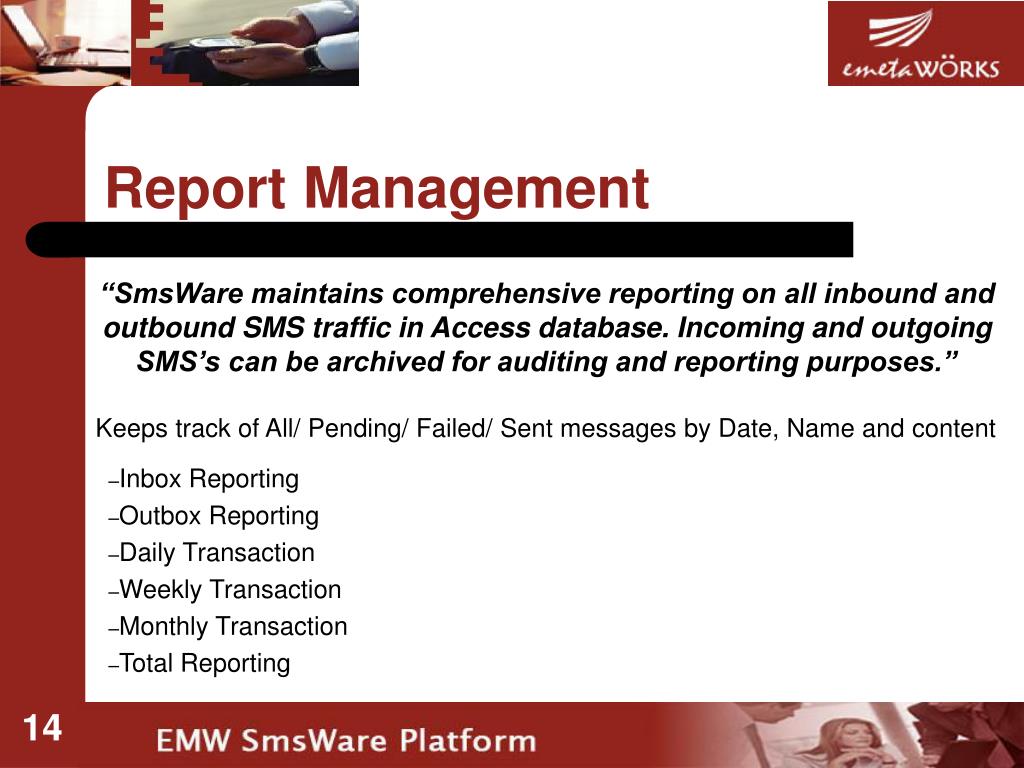 emetaWÖRKS

Report Management

“SmsWare maintains comprehensive reporting on all inbound and outbound SMS traffic in Access database. Incoming and outgoing SMS’s can be archived for auditing and reporting purposes.”

Keeps track of All/ Pending/ Failed/ Sent messages by Date, Name and content

–Inbox Reporting
–Outbox Reporting
–Daily Transaction
–Weekly Transaction
–Monthly Transaction
–Total Reporting

14

EMW SmsWare Platform